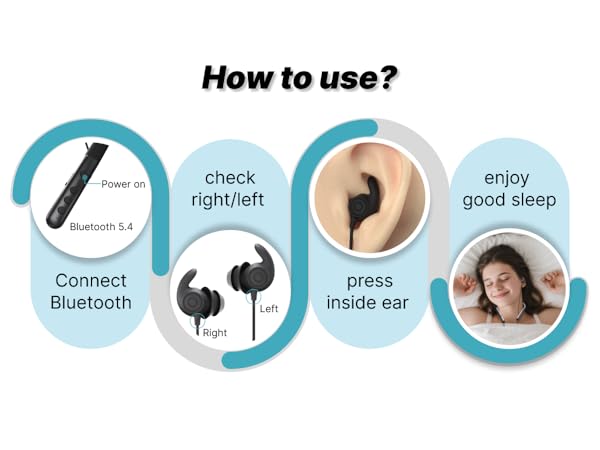 How to use?

Power on
Bluetooth 5.4

Connect Bluetooth

check right/left

Right
Left

press inside ear

enjoy good sleep